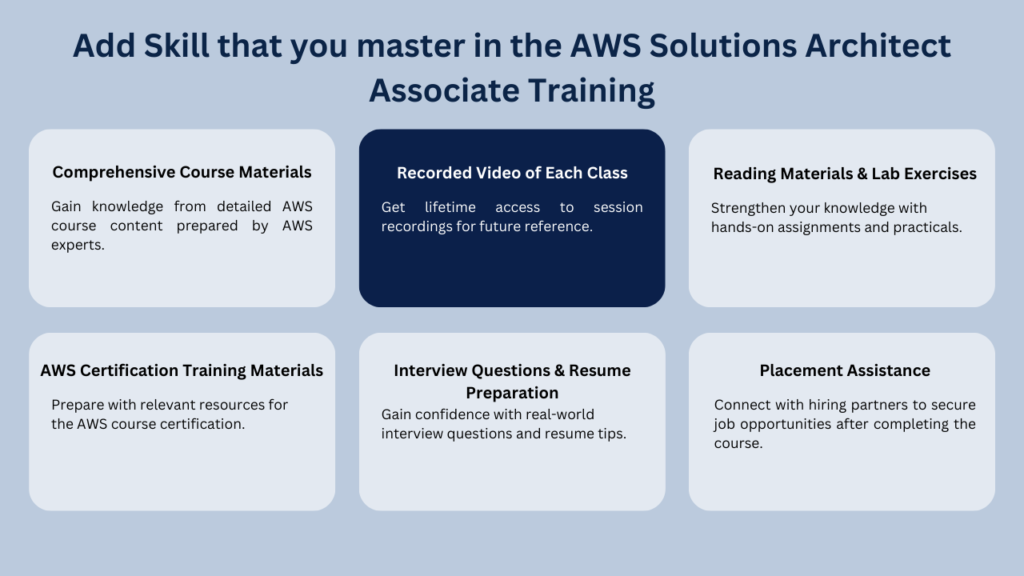 Add Skill that you master in the AWS Solutions Architect Associate Training

Comprehensive Course Materials

Gain knowledge from detailed AWS course content prepared by AWS experts.

Recorded Video of Each Class

Get lifetime access to session recordings for future reference.

Reading Materials & Lab Exercises

Strengthen your knowledge with hands-on assignments and practicals.

AWS Certification Training Materials

Prepare with relevant resources for the AWS course certification.

Interview Questions & Resume Preparation

Gain confidence with real-world interview questions and resume tips.

Placement Assistance

Connect with hiring partners to secure job opportunities after completing the course.